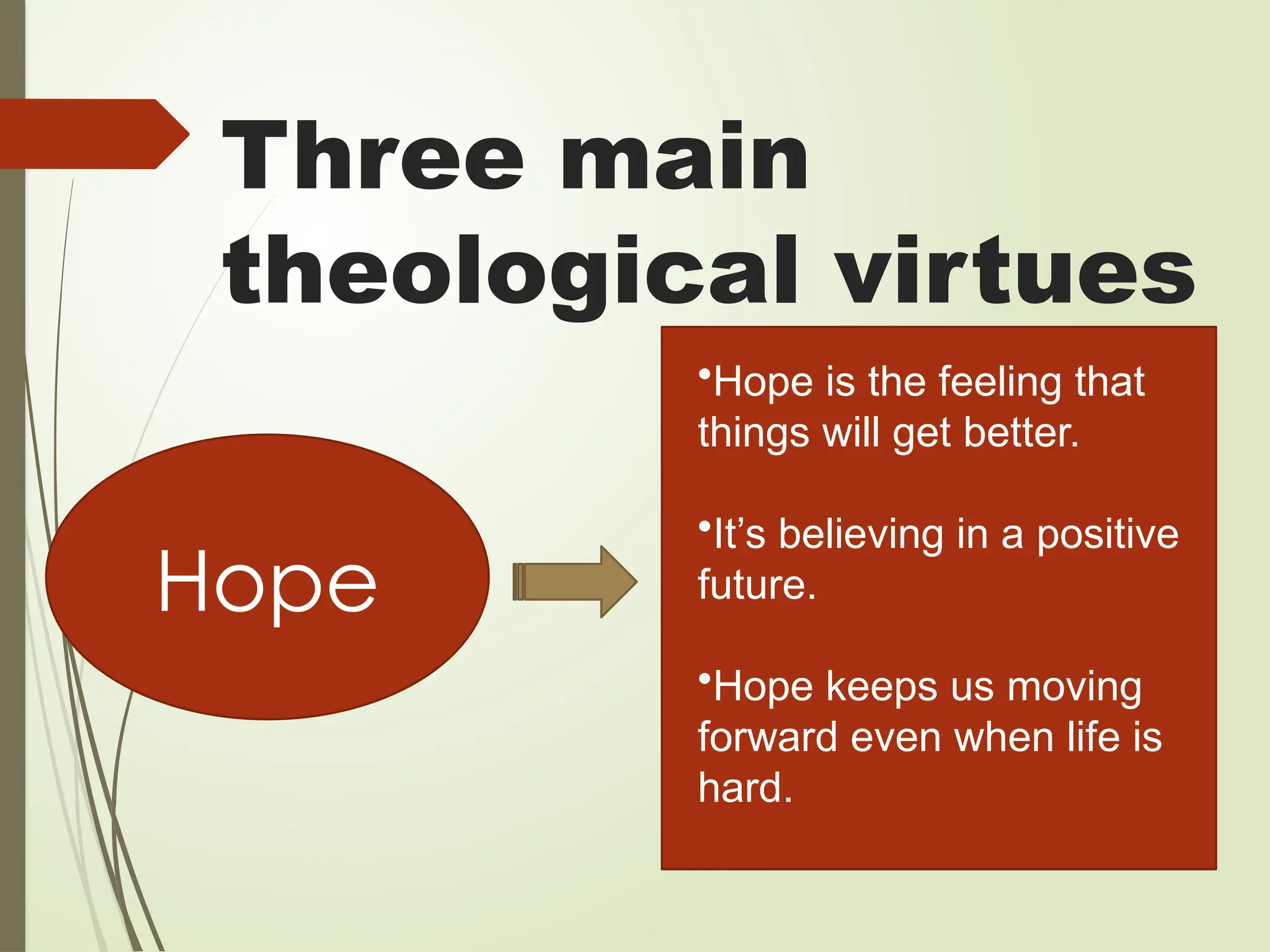 Three main theological virtues

Hope

•Hope is the feeling that things will get better.

•It’s believing in a positive future.

•Hope keeps us moving forward even when life is hard.